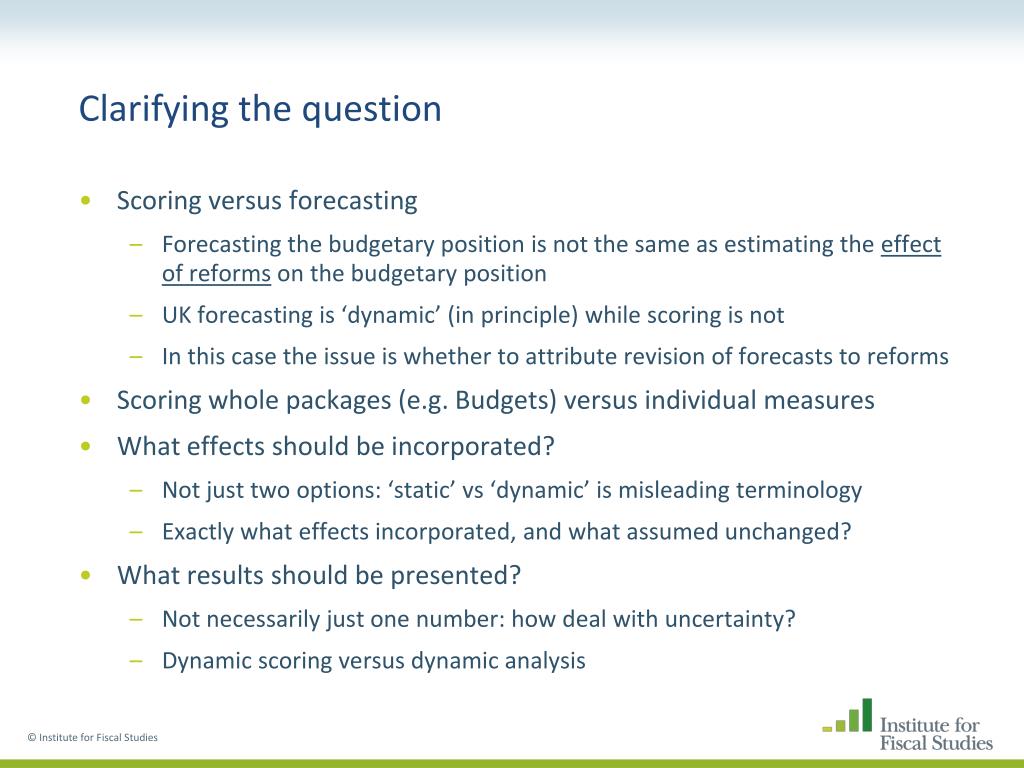 Clarifying the question

• Scoring versus forecasting
– Forecasting the budgetary position is not the same as estimating the effect of reforms on the budgetary position
– UK forecasting is ‘dynamic’ (in principle) while scoring is not
– In this case the issue is whether to attribute revision of forecasts to reforms
• Scoring whole packages (e.g. Budgets) versus individual measures
• What effects should be incorporated?
– Not just two options: ‘static’ vs ‘dynamic’ is misleading terminology
– Exactly what effects incorporated, and what assumed unchanged?
• What results should be presented?
– Not necessarily just one number: how deal with uncertainty?
– Dynamic scoring versus dynamic analysis

© Institute for Fiscal Studies

Institute for Fiscal Studies